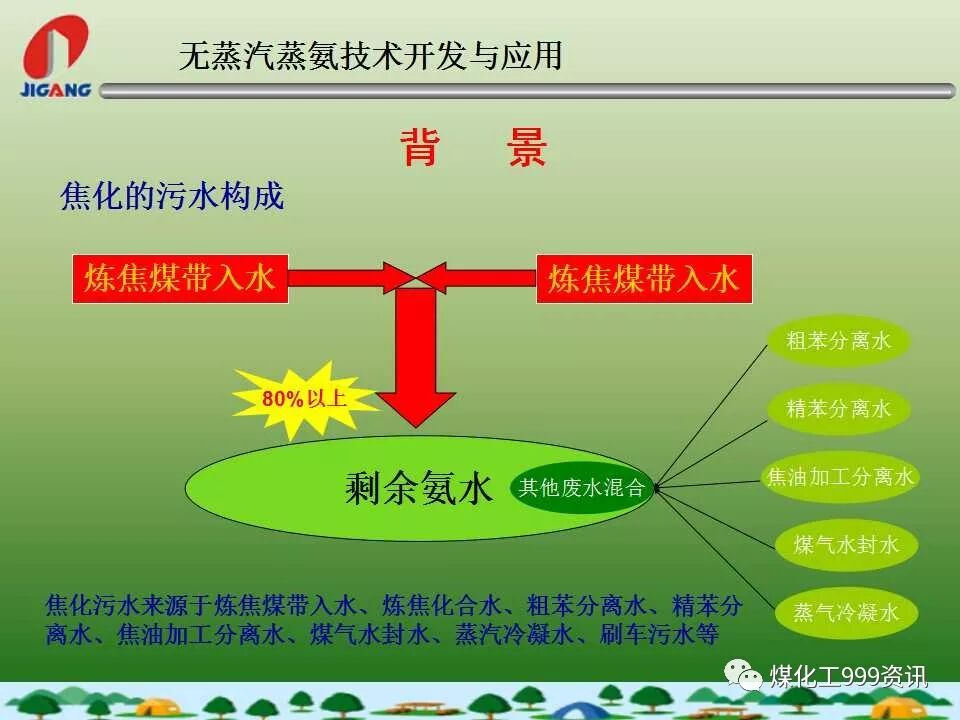 JIGANG

无蒸汽蒸氨技术开发与应用

背 景

焦化的污水构成

炼焦煤带入水

炼焦煤带入水

80%以上

剩余氨水

其他废水混合

粗苯分离水

精苯分离水

焦油加工分离水

煤气水封水

蒸气冷凝水

焦化污水来源于炼焦煤带入水、炼焦化合水、粗苯分离水、精苯分离水、焦油加工分离水、煤气水封水、蒸汽冷凝水、刷车污水等

煤化工999资讯